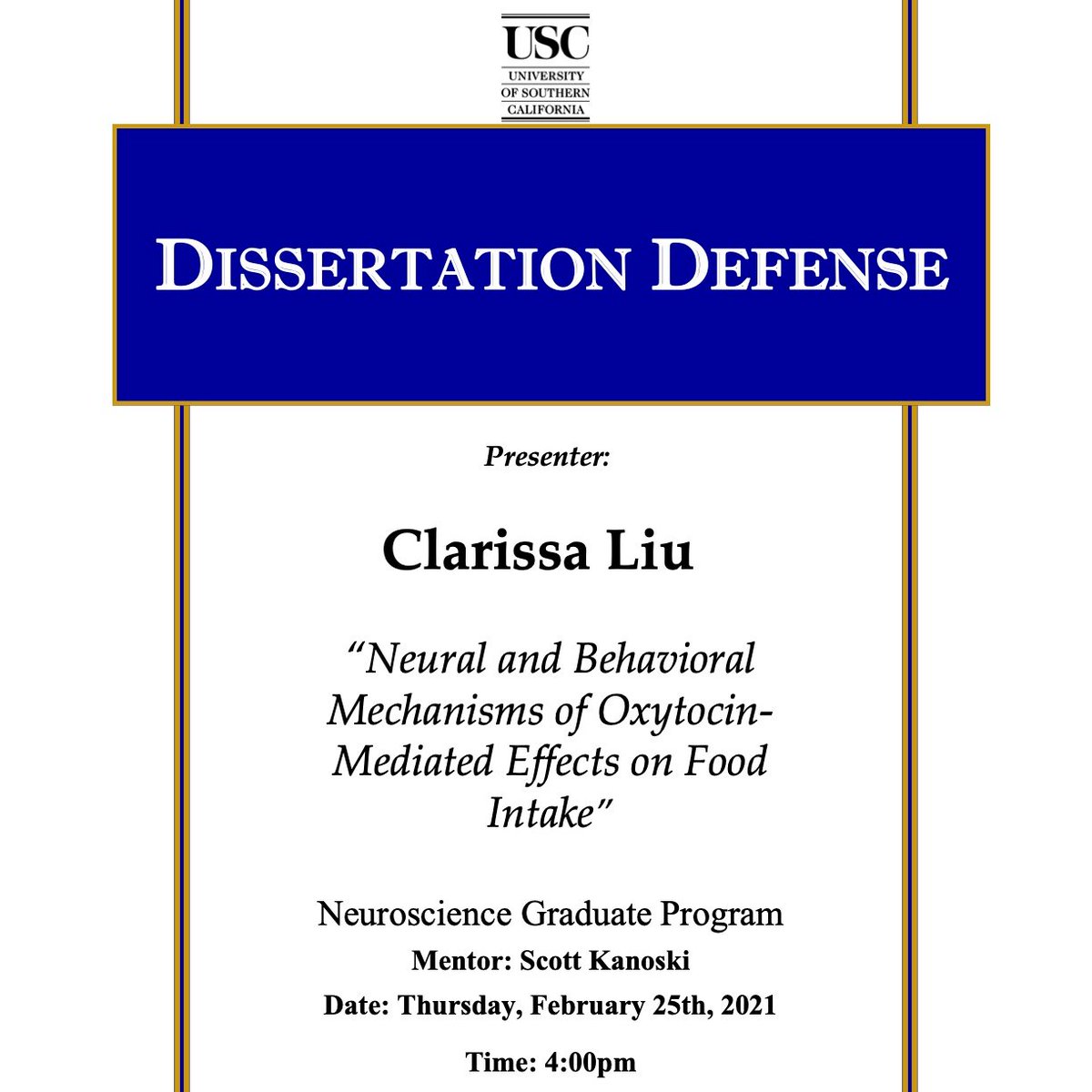 USC
UNIVERSITY
OF SOUTHERN
CALIFORNIA

DISSERTATION DEFENSE

Presenter:

Clarissa Liu

"Neural and Behavioral Mechanisms of Oxytocin-Mediated Effects on Food Intake"

Neuroscience Graduate Program

Mentor: Scott Kanoski

Date: Thursday, February 25th, 2021

Time: 4:00pm